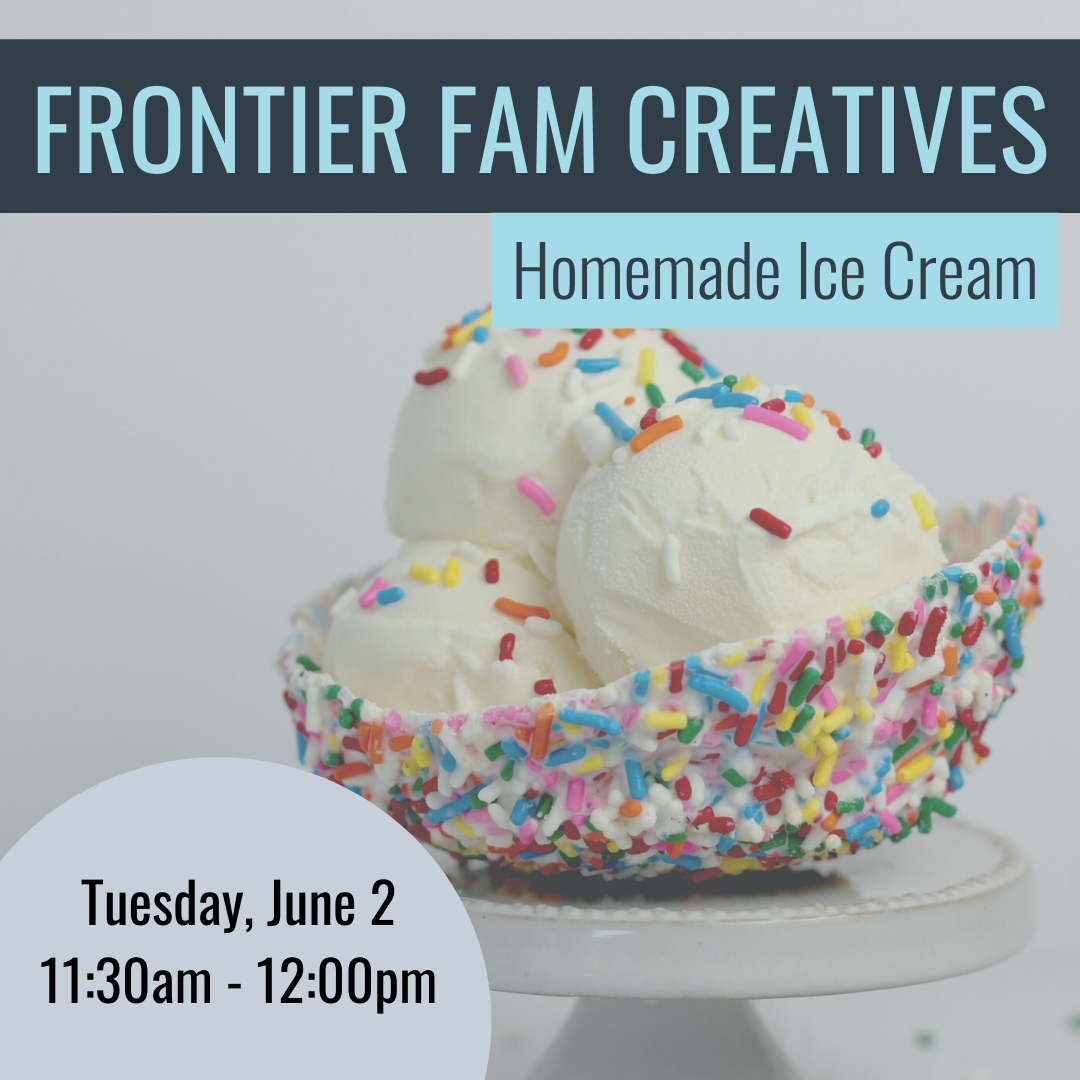 FRONTIER FAM CREATIVES

Homemade Ice Cream

Tuesday, June 2
11:30am - 12:00pm